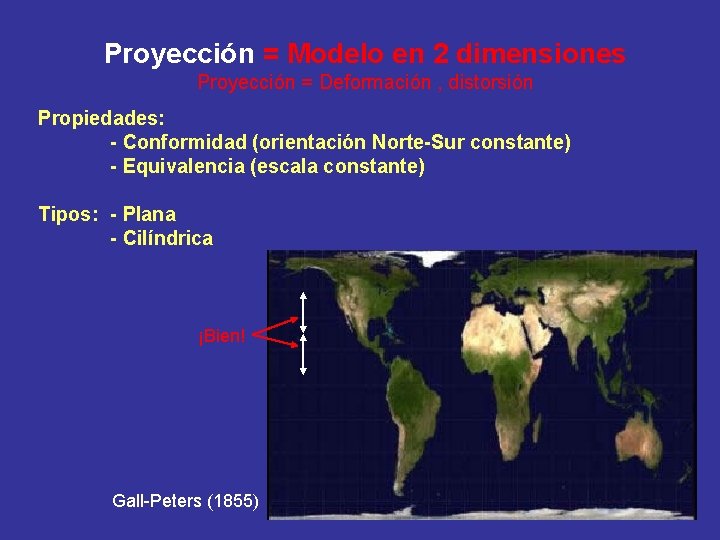 Proyección = Modelo en 2 dimensiones
Proyección = Deformación , distorsión

Propiedades:
- Conformidad (orientación Norte-Sur constante)
- Equivalencia (escala constante)

Tipos: - Plana
- Cilíndrica

¡Bien!

Gall-Peters (1855)